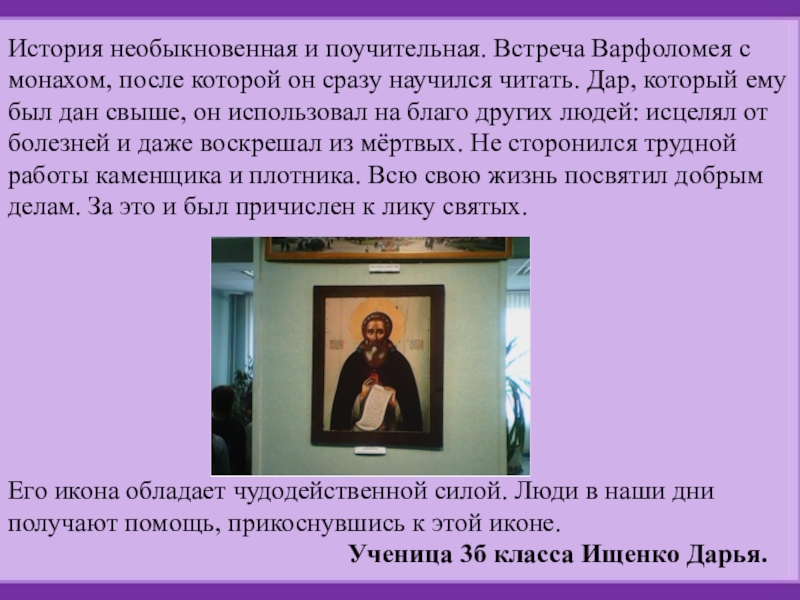 История необыкновенная и поучительная. Встреча Варфоломея с монахом, после которой он сразу научился читать. Дар, который ему был дан свыше, он использовал на благо других людей: исцелял от болезней и даже воскрешал из мёртвых. Не сторонился трудной работы каменщика и плотника. Всю свою жизнь посвятил добрым делам. За это и был причислен к лику святых.

Его икона обладает чудодейственной силой. Люди в наши дни получают помощь, прикоснувшись к этой иконе.

Ученица 3б класса Ищенко Дарья.